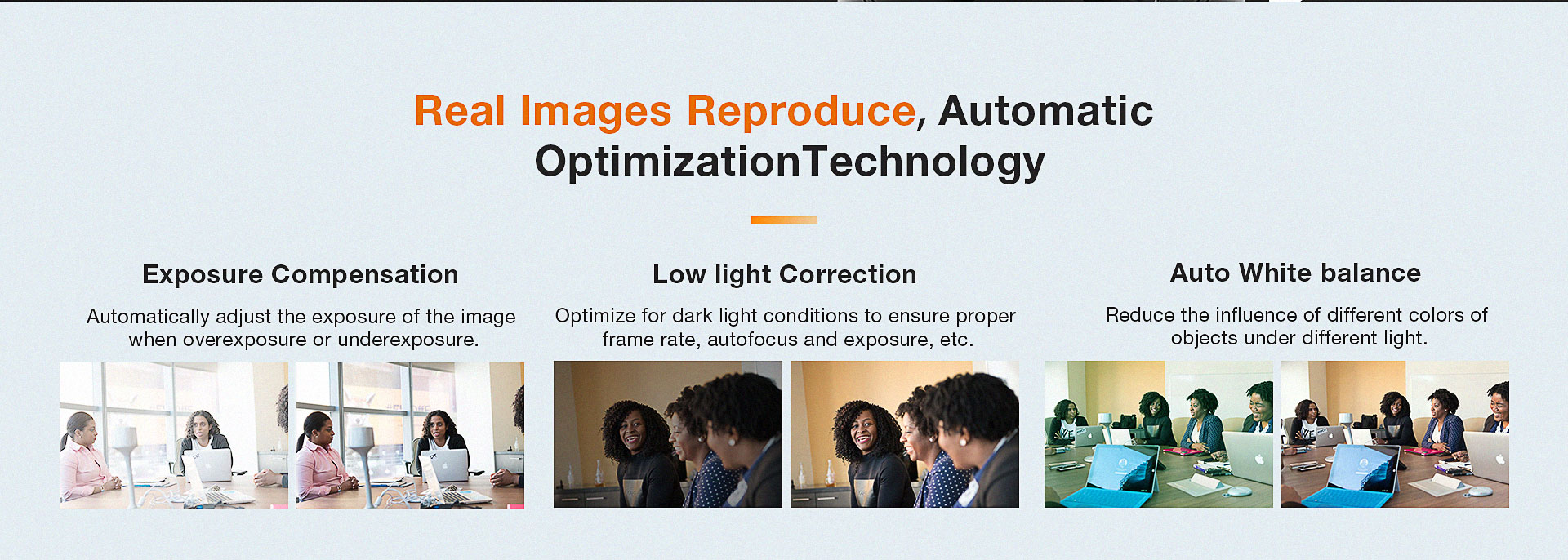 Real Images Reproduce, Automatic OptimizationTechnology

Exposure Compensation

Automatically adjust the exposure of the image when overexposure or underexposure.

Low light Correction

Optimize for dark light conditions to ensure proper frame rate, autofocus and exposure, etc.

Auto White balance

Reduce the influence of different colors of objects under different light.